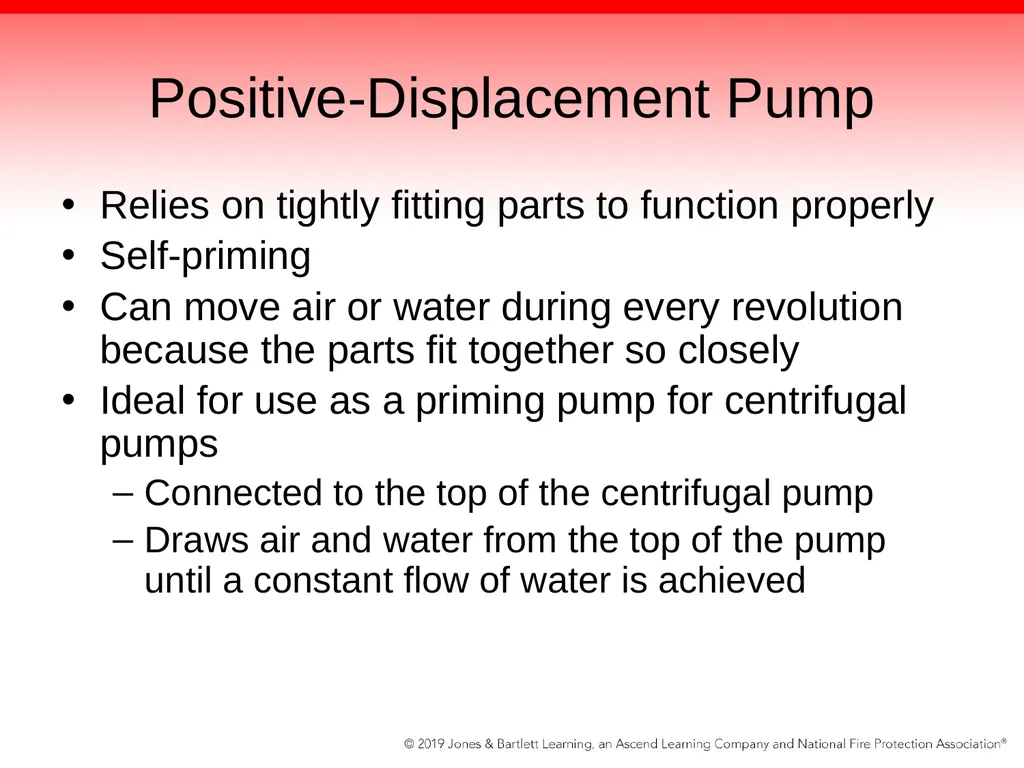 Positive-Displacement Pump

• Relies on tightly fitting parts to function properly
• Self-priming
• Can move air or water during every revolution because the parts fit together so closely
• Ideal for use as a priming pump for centrifugal pumps
– Connected to the top of the centrifugal pump
– Draws air and water from the top of the pump until a constant flow of water is achieved

© 2019 Jones & Bartlett Learning, an Ascend Learning Company and National Fire Protection Association®